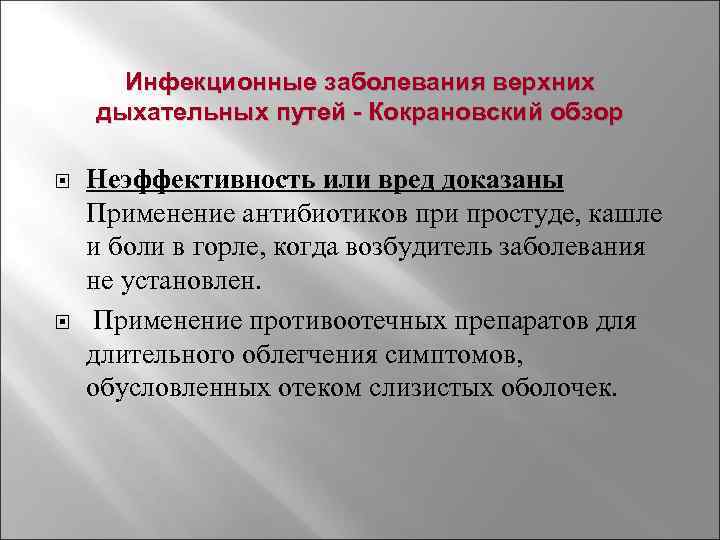 Инфекционные заболевания верхних дыхательных путей - Кокрановский обзор

Неэффективность или вред доказаны
Применение антибиотиков при простуде, кашле и боли в горле, когда возбудитель заболевания не установлен.

Применение противоотечных препаратов для длительного облегчения симптомов, обусловленных отеком слизистых оболочек.